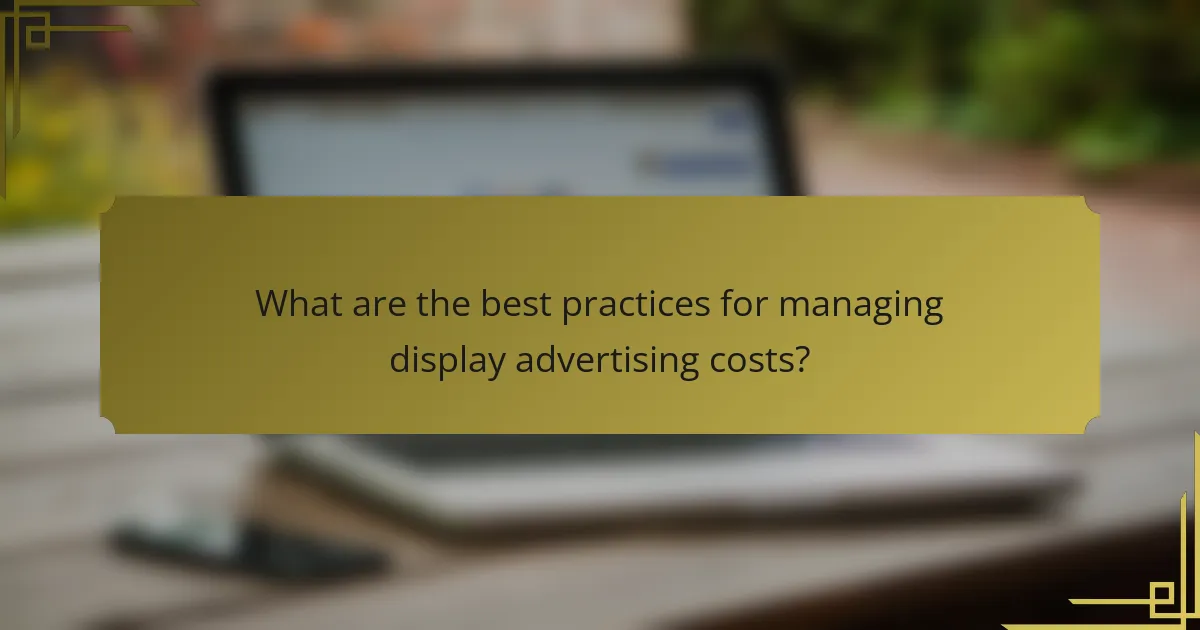 What are the best practices for managing display advertising costs?